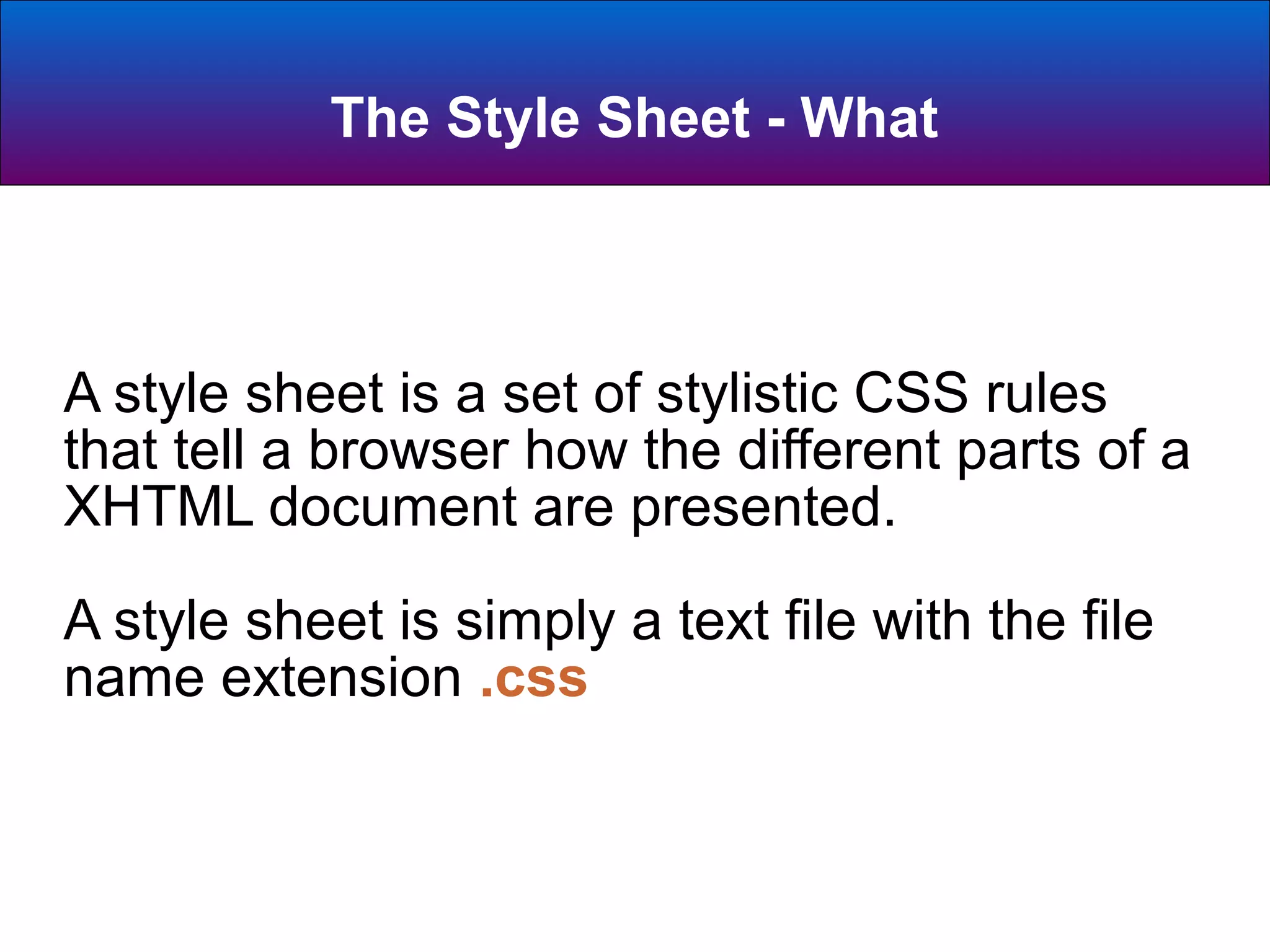 The Style Sheet - What

A style sheet is a set of stylistic CSS rules that tell a browser how the different parts of a XHTML document are presented.

A style sheet is simply a text file with the file name extension .css